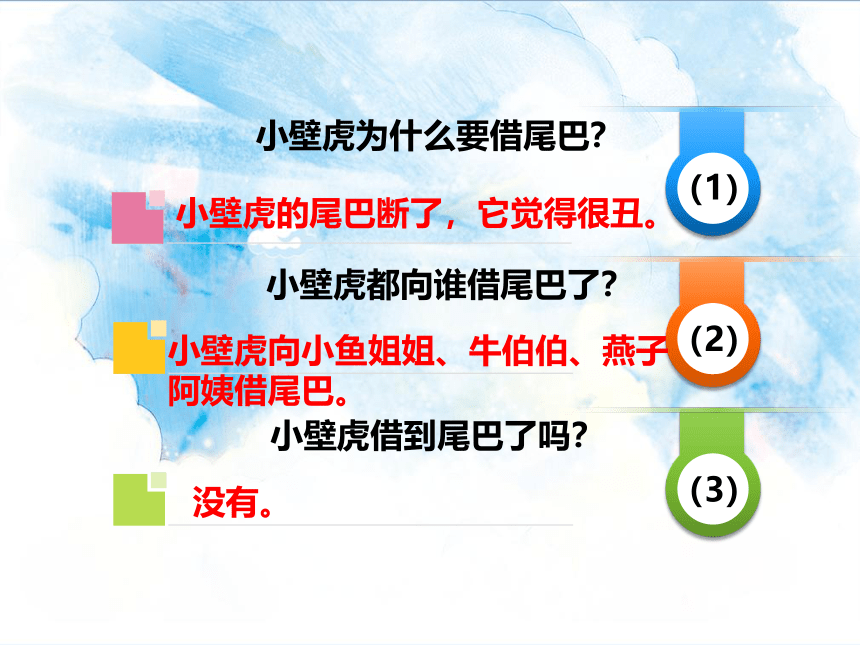 小壁虎为什么要借尾巴?

(1)

小壁虎的尾巴断了，它觉得很丑。

小壁虎都向谁借尾巴了?

(2)

小壁虎向小鱼姐姐、牛伯伯、燕子阿姨借尾巴。

小壁虎借到尾巴了吗?

(3)

没有。